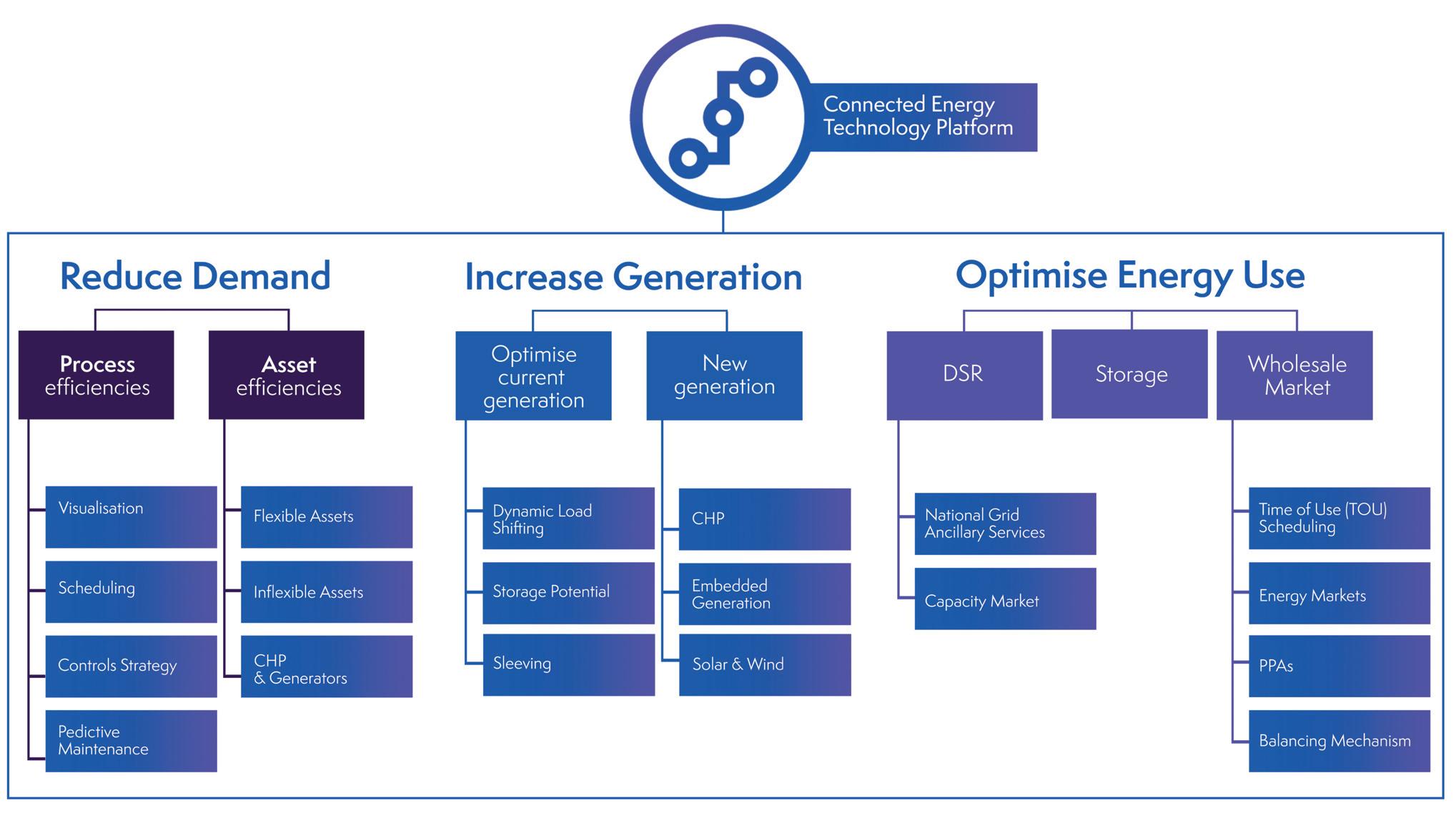 Connected Energy Technology Platform

Reduce Demand

Process efficiencies

Visualisation

Scheduling

Controls Strategy

Pedictive Maintenance

Asset efficiencies

Flexible Assets

Inflexible Assets

CHP & Generators

Increase Generation

Optimise current generation

Dynamic Load Shifting

Storage Potential

Sleeving

New generation

CHP

Embedded Generation

Solar & Wind

Optimise Energy Use

DSR

National Grid Ancillary Services

Capacity Market

Storage

Wholesale Market

Time of Use (TOU) Scheduling

Energy Markets

PPAs

Balancing Mechanism